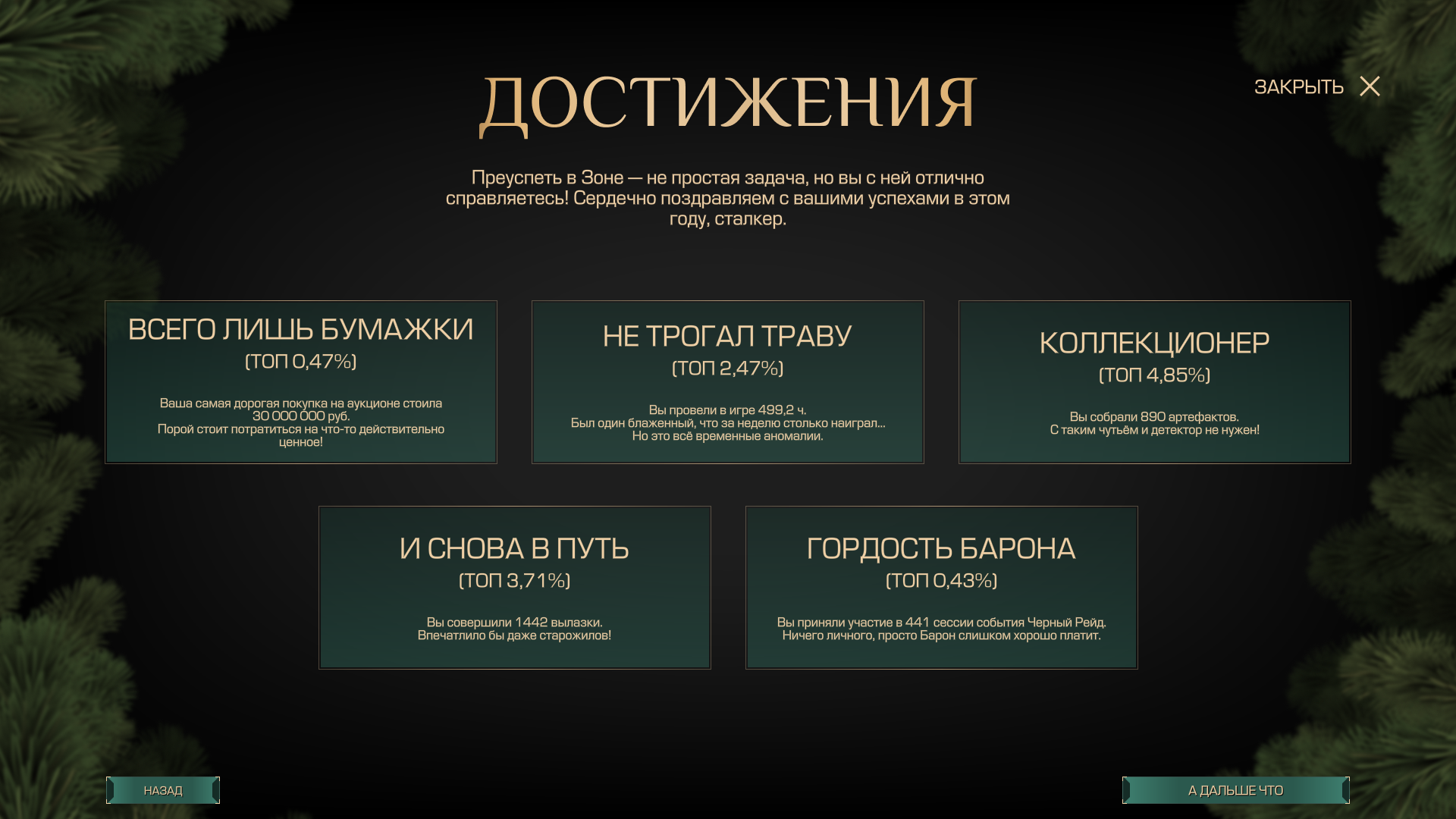 ДОСТИЖЕНИЯ

ЗАКРЫТЬ

Преуспеть в Зоне — не простая задача, но вы с ней отлично справляетесь! Сердечно поздравляем с вашими успехами в этом году, сталкер.

ВСЕГО ЛИШЬ БУМАЖКИ
(ТОП 0,47%)

Ваша самая дорогая покупка на аукционе стоила 30 000 000 руб.
Порой стоит потратиться на что-то действительно ценное!

НЕ ТРОГАЛ ТРАВУ
(ТОП 2,47%)

Вы провели в игре 499,2 ч.
Был один блаженный, что за неделю столько наиграл...
Но это всё временные аномалии.

КОЛЛЕКЦИОНЕР
(ТОП 4,85%)

Вы собрали 890 артефактов.
С таким чутьём и детектор не нужен!

И СНОВА В ПУТЬ
(ТОП 3,71%)

Вы совершили 1442 вылазки.
Впечатлило бы даже старожилов!

ГОРДОСТЬ БАРОНА
(ТОП 0,43%)

Вы приняли участие в 441 сессии события Черный Рейд.
Ничего личного, просто Барон слишком хорошо платит.

НАЗАД

А ДАЛЬШЕ ЧТО